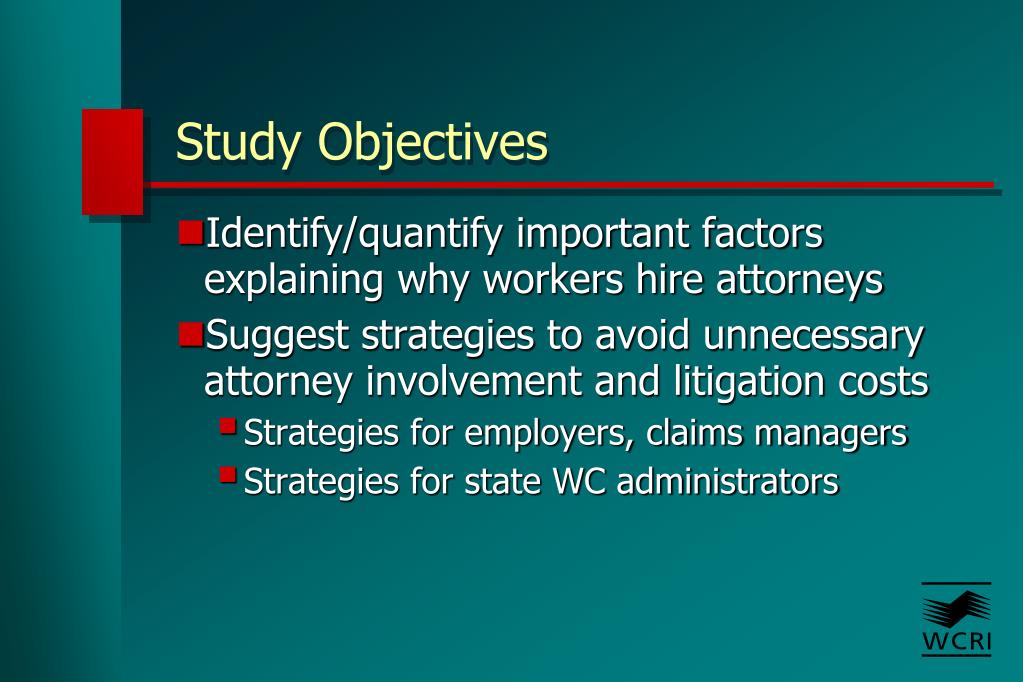 Study Objectives

Identify/quantify important factors explaining why workers hire attorneys

Suggest strategies to avoid unnecessary attorney involvement and litigation costs

Strategies for employers, claims managers

Strategies for state WC administrators

WCRI